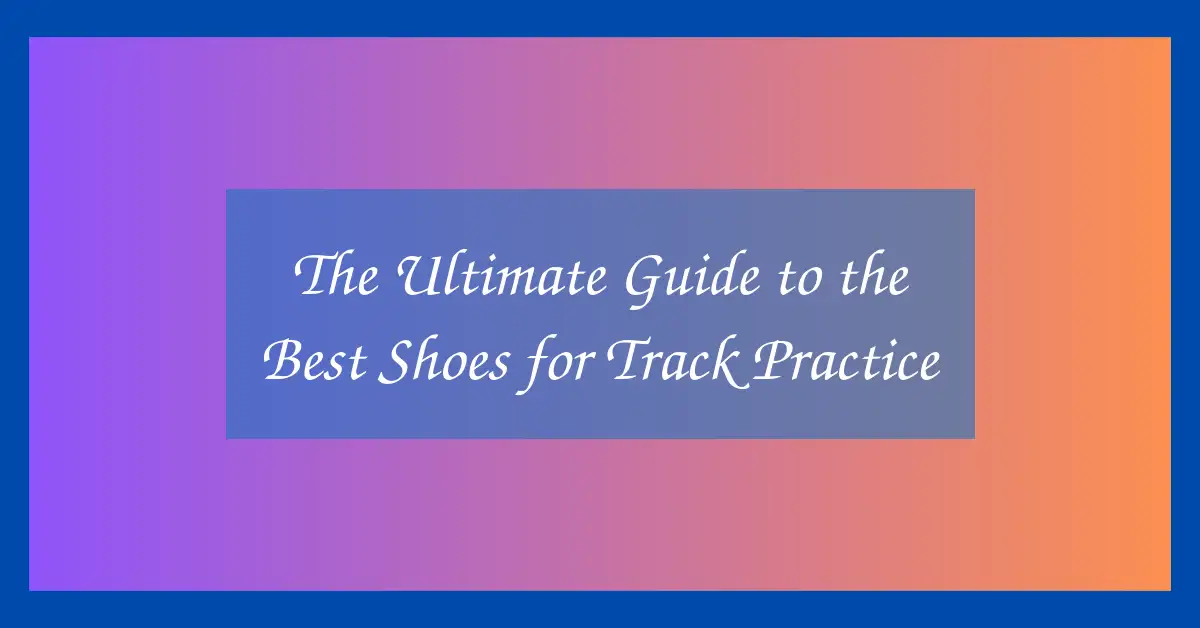 The Ultimate Guide to the Best Shoes for Track Practice